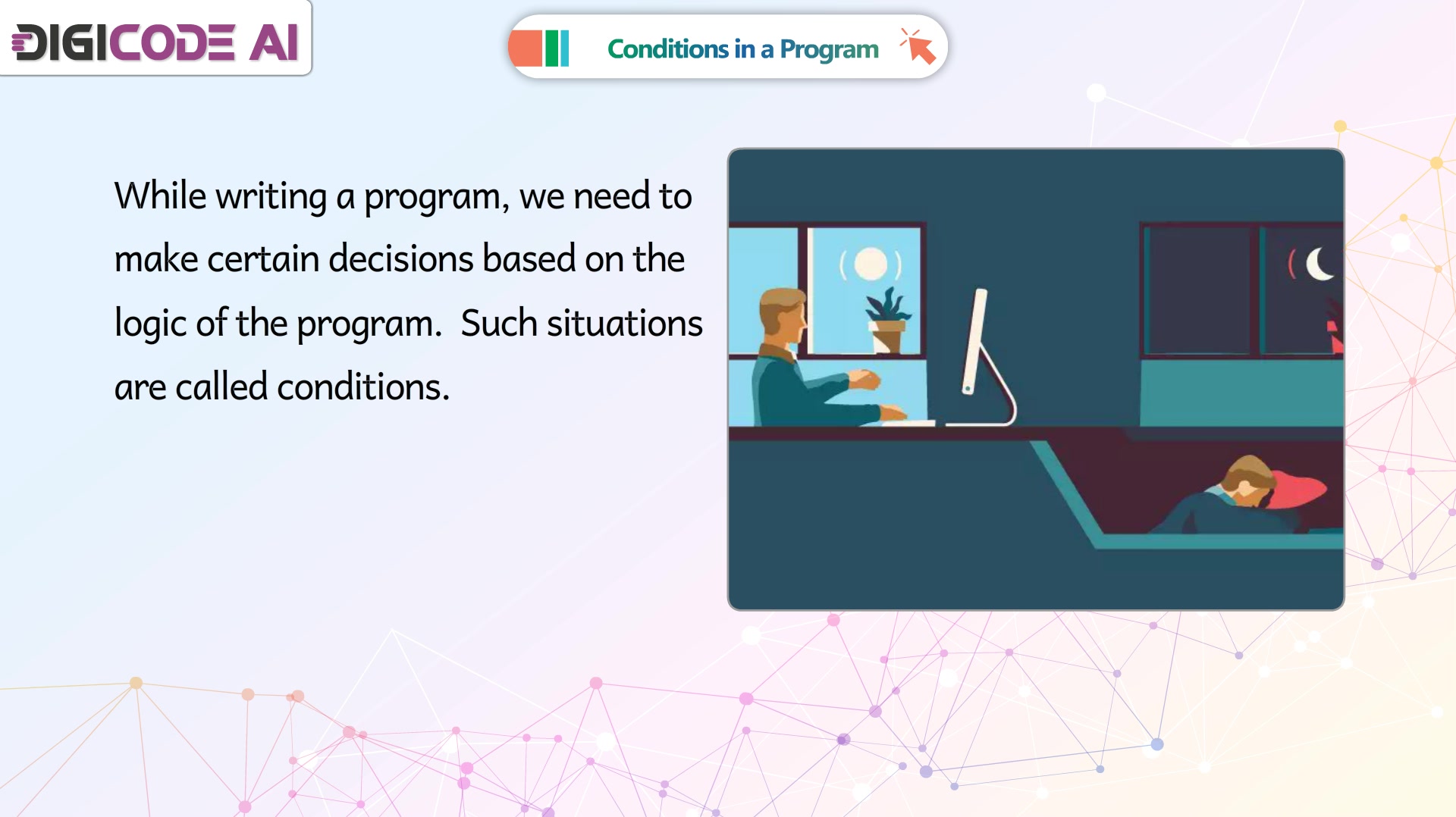 DIGICODE AI

Conditions in a Program

While writing a program, we need to make certain decisions based on the logic of the program. Such situations are called conditions.